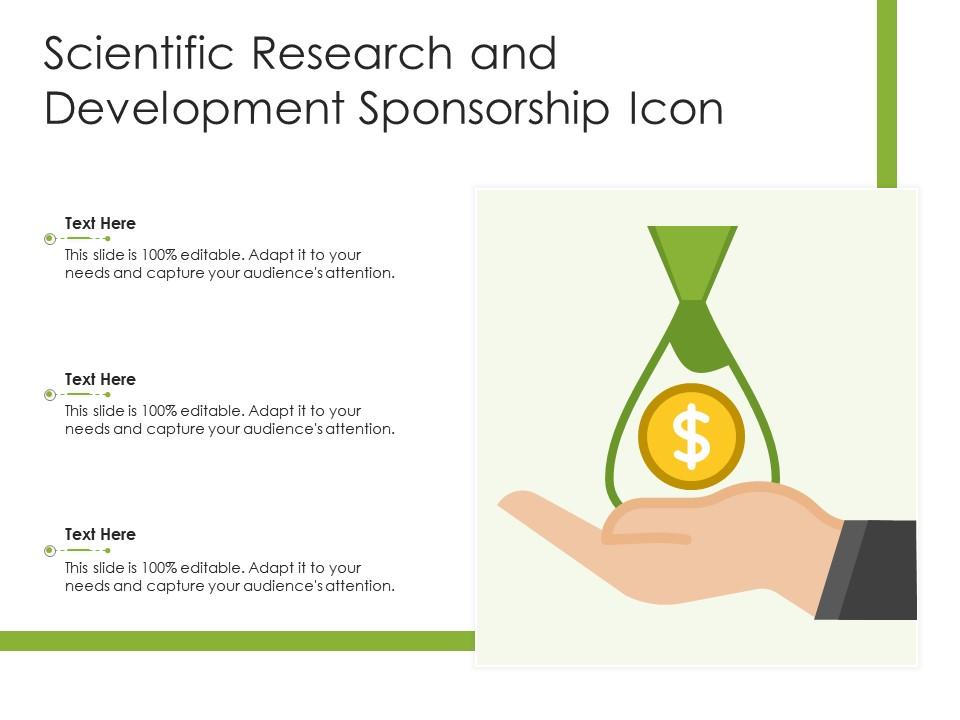 Scientific Research and Development Sponsorship Icon

Text Here
This slide is 100% editable. Adapt it to your needs and capture your audience's attention.

Text Here
This slide is 100% editable. Adapt it to your needs and capture your audience's attention.

Text Here
This slide is 100% editable. Adapt it to your needs and capture your audience's attention.

$